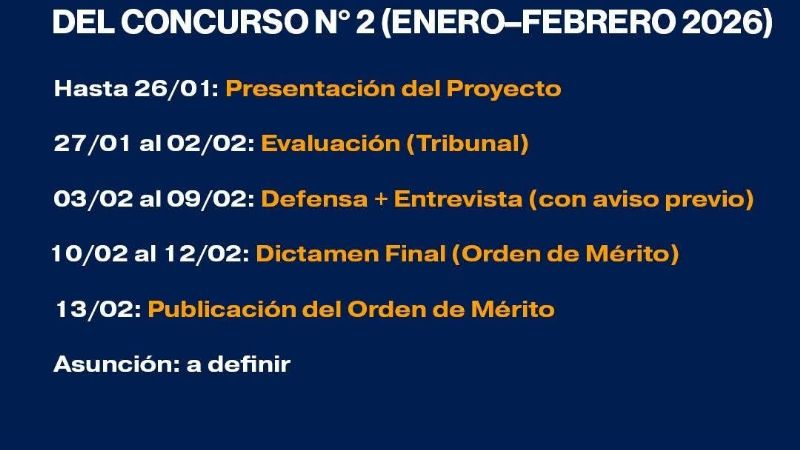 DEL CONCURSO N° 2 (ENERO–FEBRERO 2026)

Hasta 26/01: Presentación del Proyecto

27/01 al 02/02: Evaluación (Tribunal)

03/02 al 09/02: Defensa + Entrevista (con aviso previo)

10/02 al 12/02: Dictamen Final (Orden de Mérito)

13/02: Publicación del Orden de Mérito

Asunción: a definir